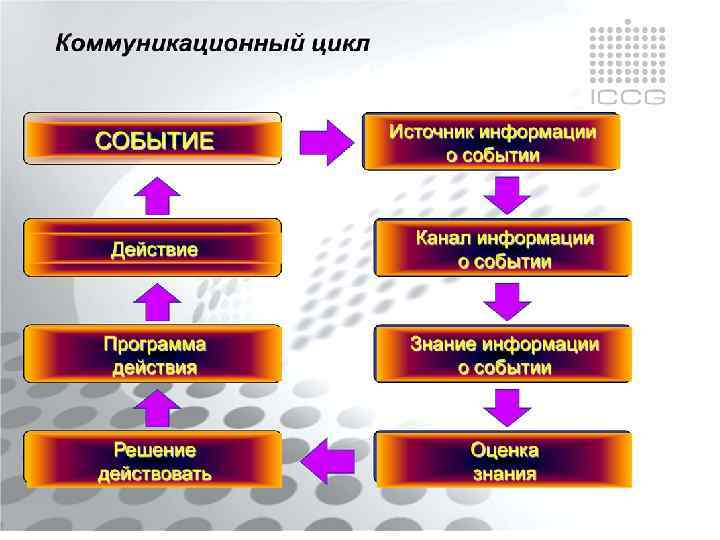 Коммуникационный цикл

ICCG

СОБЫТИЕ

Источник информации о событии

Канал информации о событии

Знание информации о событии

Оценка знания

Решение действовать

Программа действия

Действие